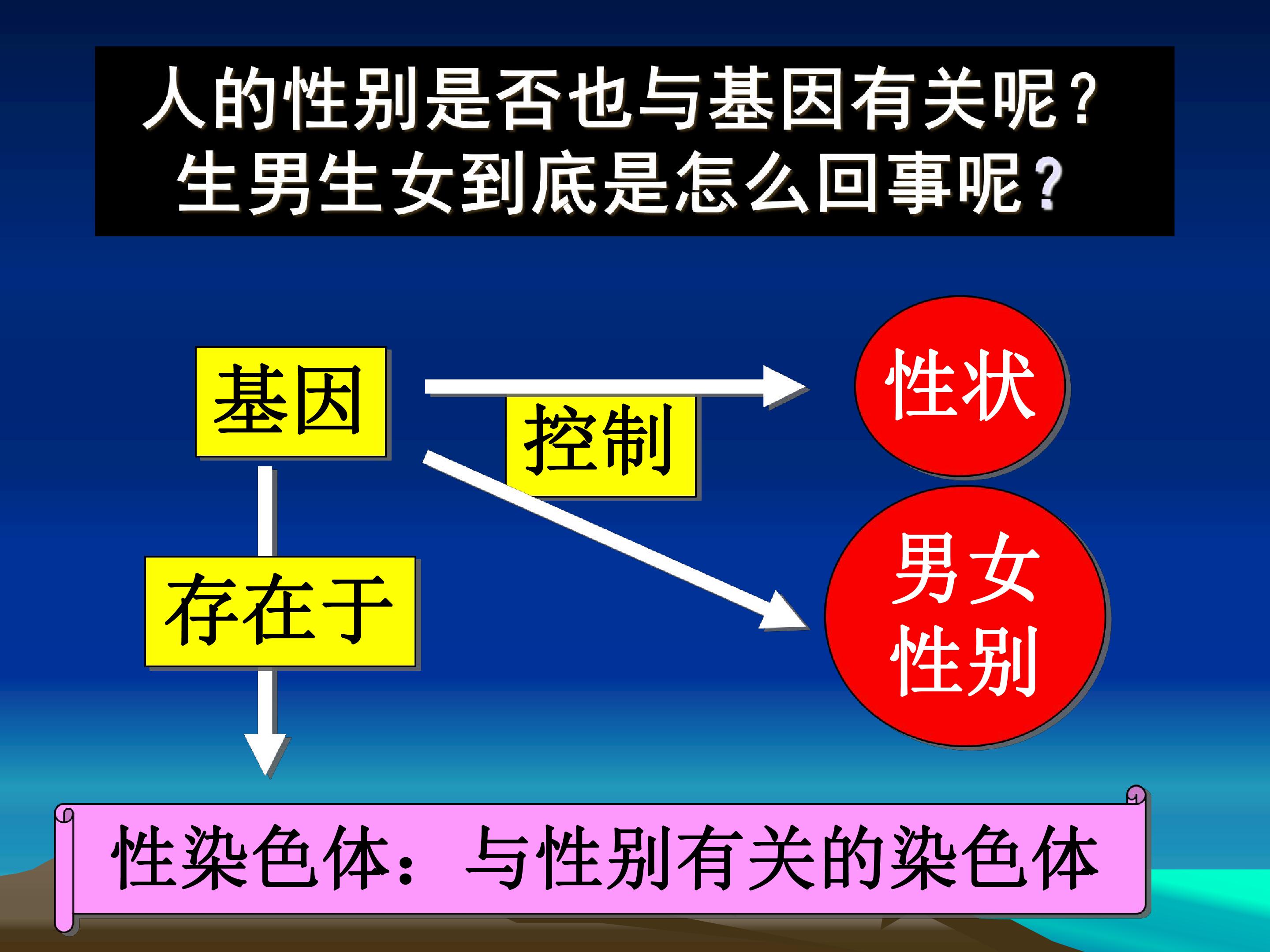 人的性别是否也与基因有关呢？
生男生女到底是怎么回事呢？

基因

控制

性状

男女
性别

存在于

性染色体：与性别有关的染色体